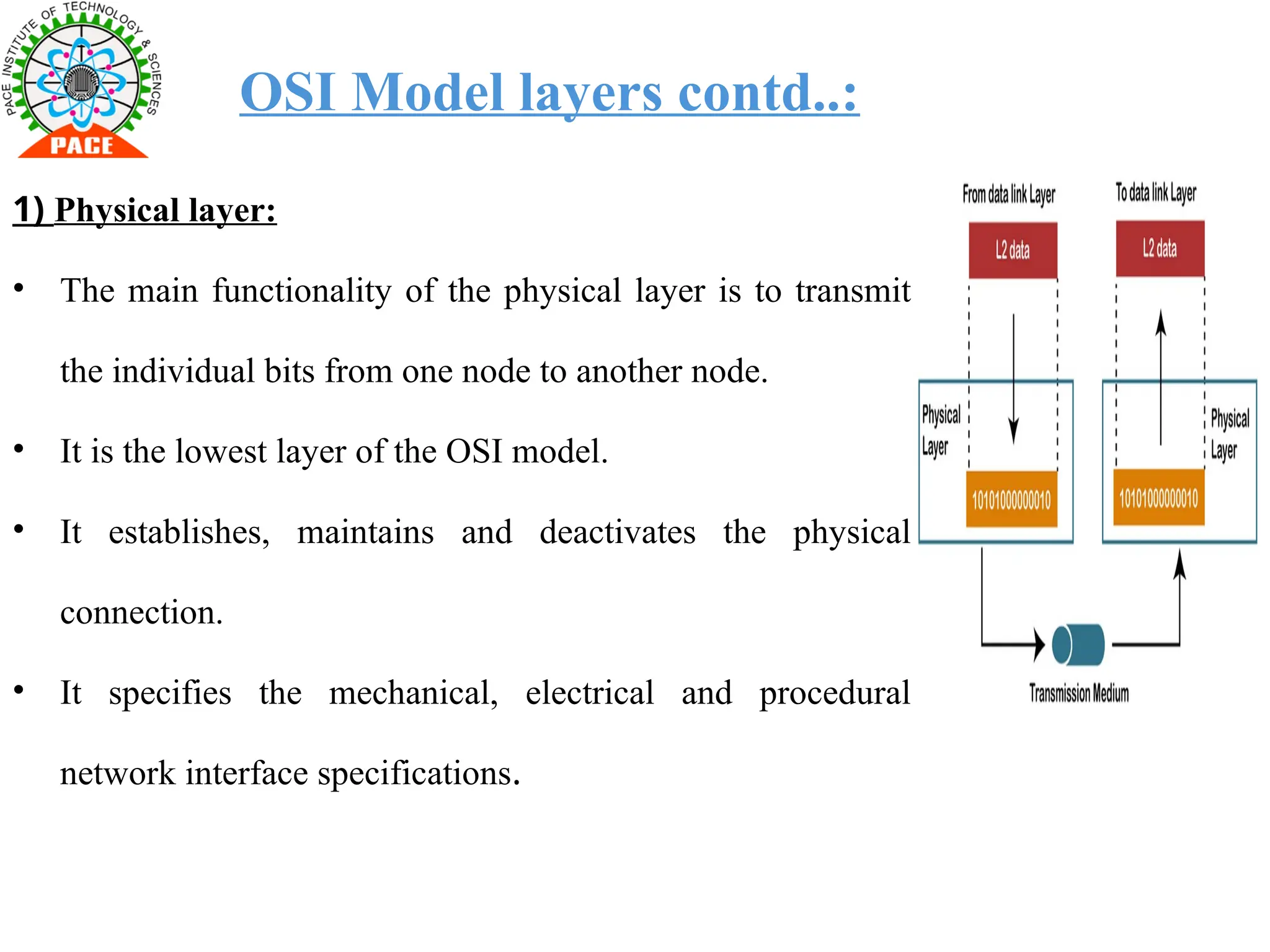 PACE INSTITUTE OF TECHNOLOGY & SCIENCES
PACE

OSI Model layers contd..:

1) Physical layer:

• The main functionality of the physical layer is to transmit the individual bits from one node to another node.

• It is the lowest layer of the OSI model.

• It establishes, maintains and deactivates the physical connection.

• It specifies the mechanical, electrical and procedural network interface specifications.

From data link Layer
L2 data
Physical Layer
10101000000010

To data link Layer
L2 data
Physical Layer
10101000000010

Transmission Medium